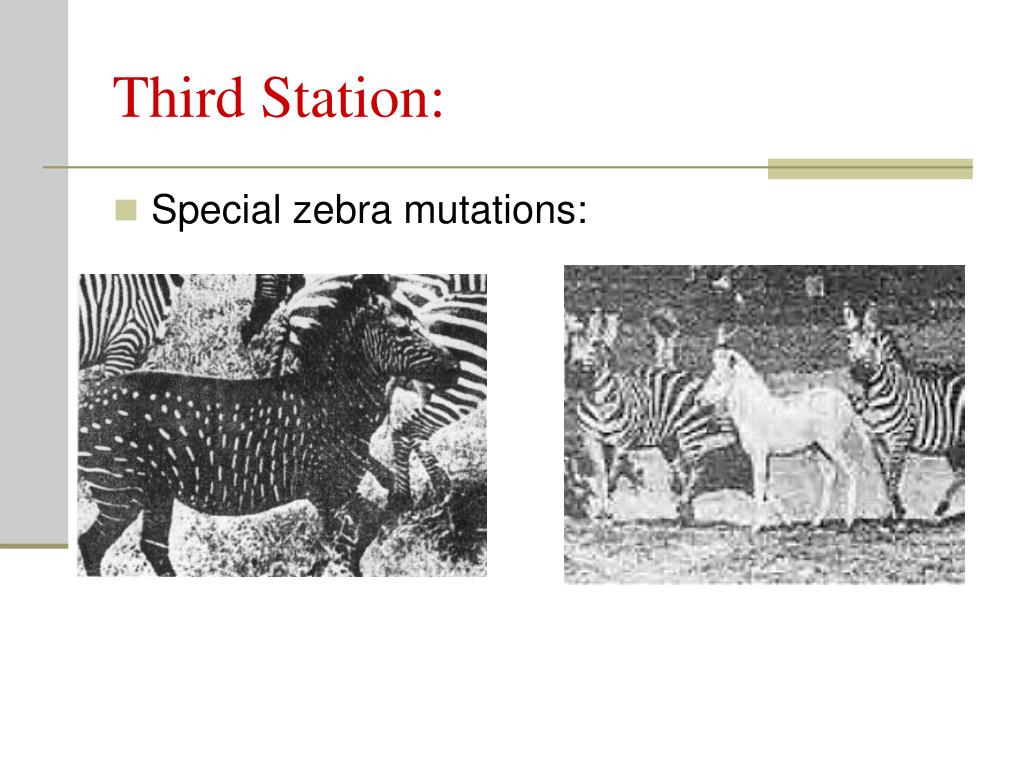 Third Station:

Special zebra mutations: